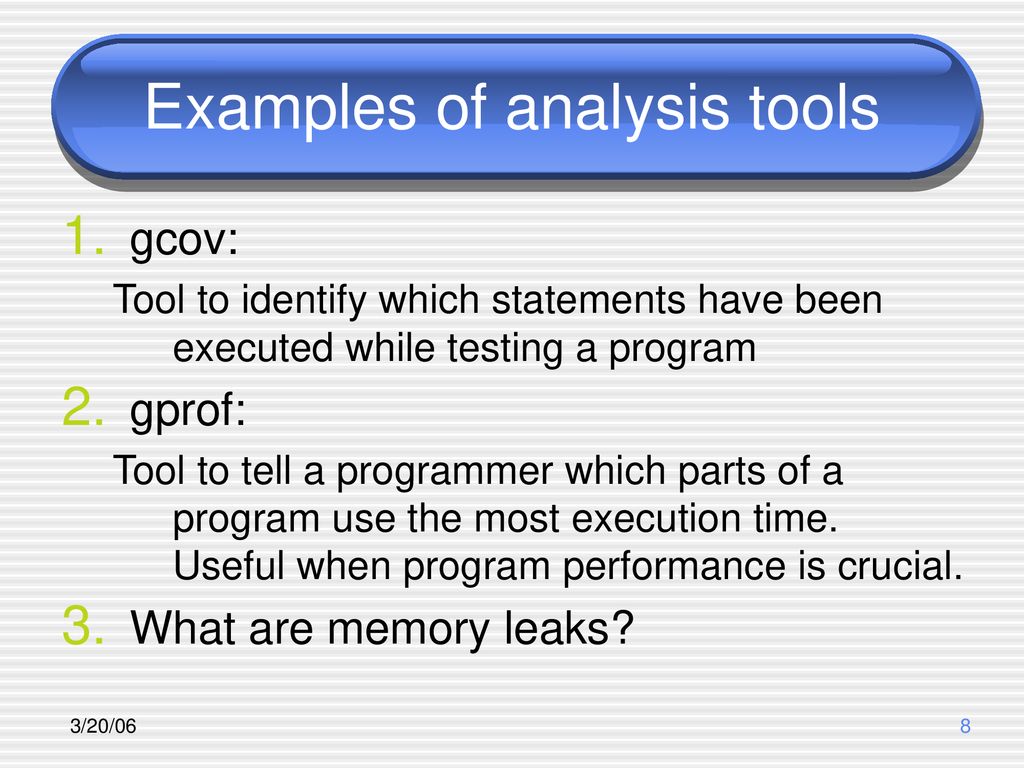 Examples of analysis tools

1. gcov:

Tool to identify which statements have been executed while testing a program

2. gprof:

Tool to tell a programmer which parts of a program use the most execution time. Useful when program performance is crucial.

3. What are memory leaks?

3/20/06

8